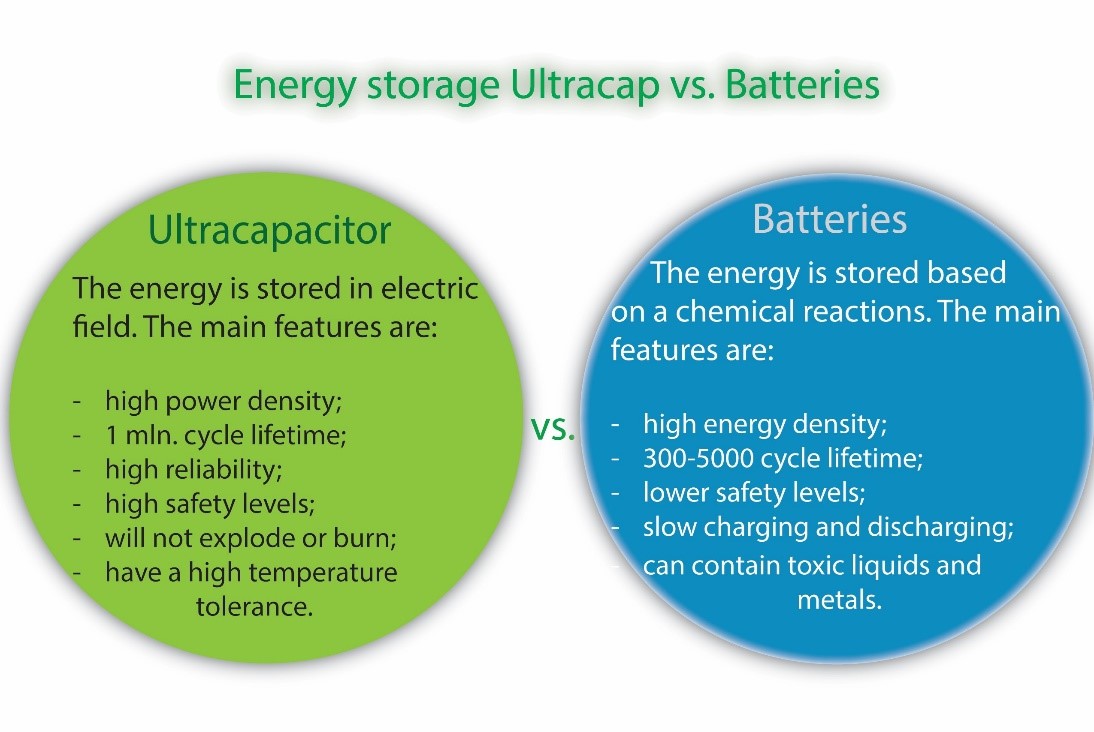 Energy storage Ultracap vs. Batteries

Ultracapacitor

The energy is stored in electric field. The main features are:

- high power density;
- 1 mln. cycle lifetime;
- high reliability;
- high safety levels;
- will not explode or burn;
- have a high temperature tolerance.

vs.

Batteries

The energy is stored based on a chemical reactions. The main features are:

- high energy density;
- 300-5000 cycle lifetime;
- lower safety levels;
- slow charging and discharging;
- can contain toxic liquids and metals.